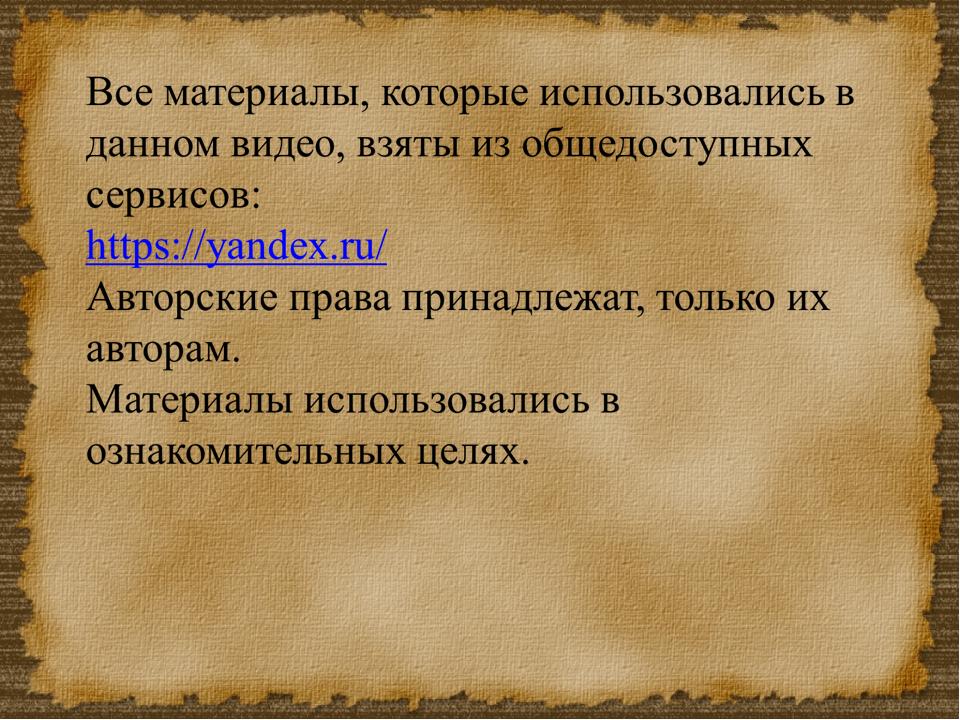 Все материалы, которые использовались в данном видео, взяты из общедоступных сервисов:
https://yandex.ru/
Авторские права принадлежат, только их авторам.
Материалы использовались в ознакомительных целях.